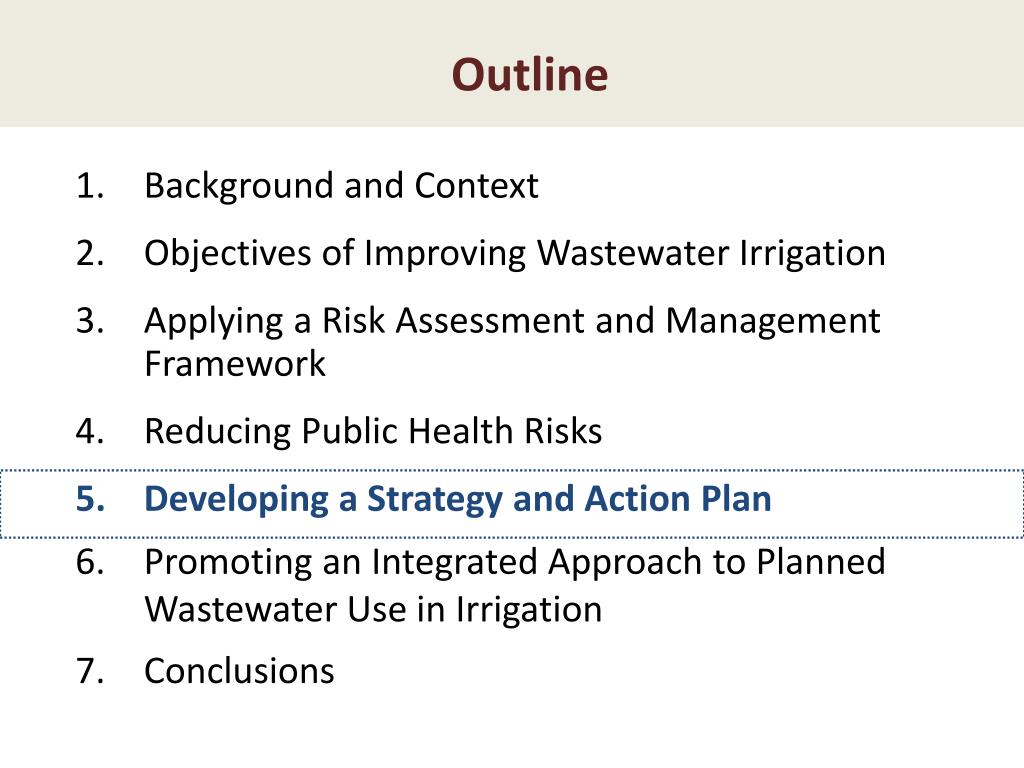 Outline

1. Background and Context
2. Objectives of Improving Wastewater Irrigation
3. Applying a Risk Assessment and Management Framework
4. Reducing Public Health Risks
5. Developing a Strategy and Action Plan
6. Promoting an Integrated Approach to Planned Wastewater Use in Irrigation
7. Conclusions